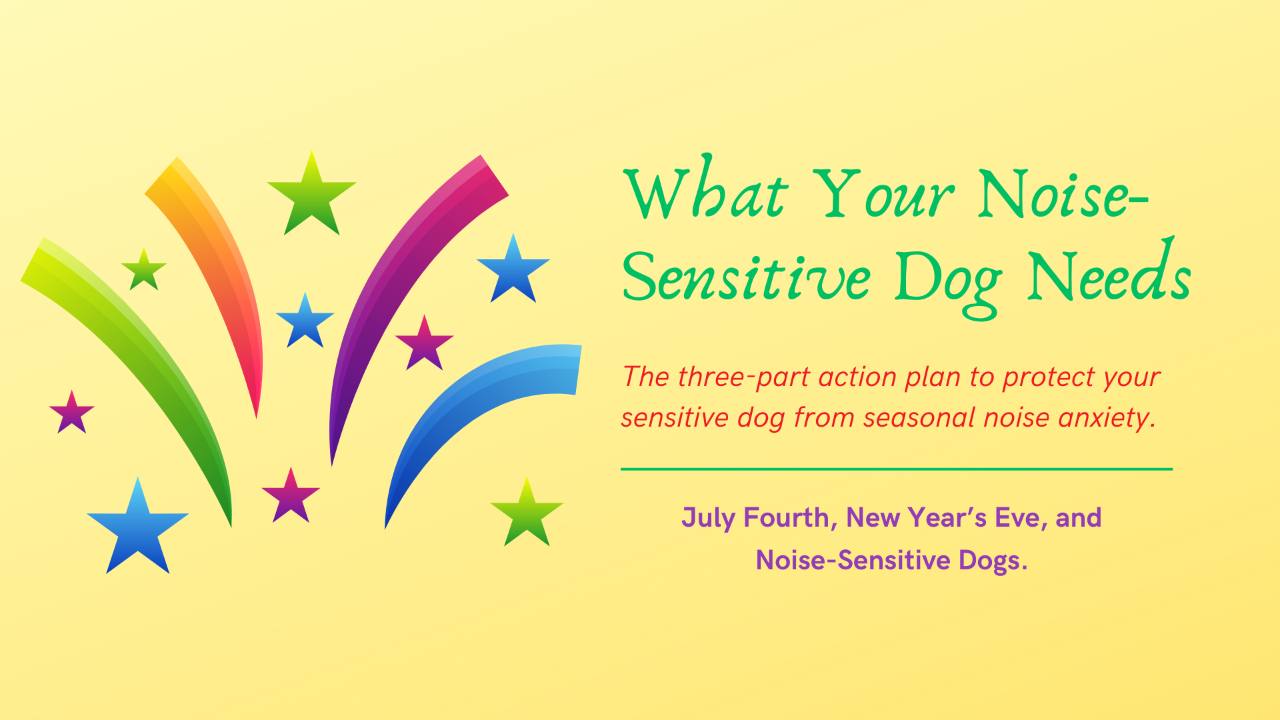 What Your Noise-Sensitive Dog Needs

The three-part action plan to protect your sensitive dog from seasonal noise anxiety.

July Fourth, New Year's Eve, and Noise-Sensitive Dogs.